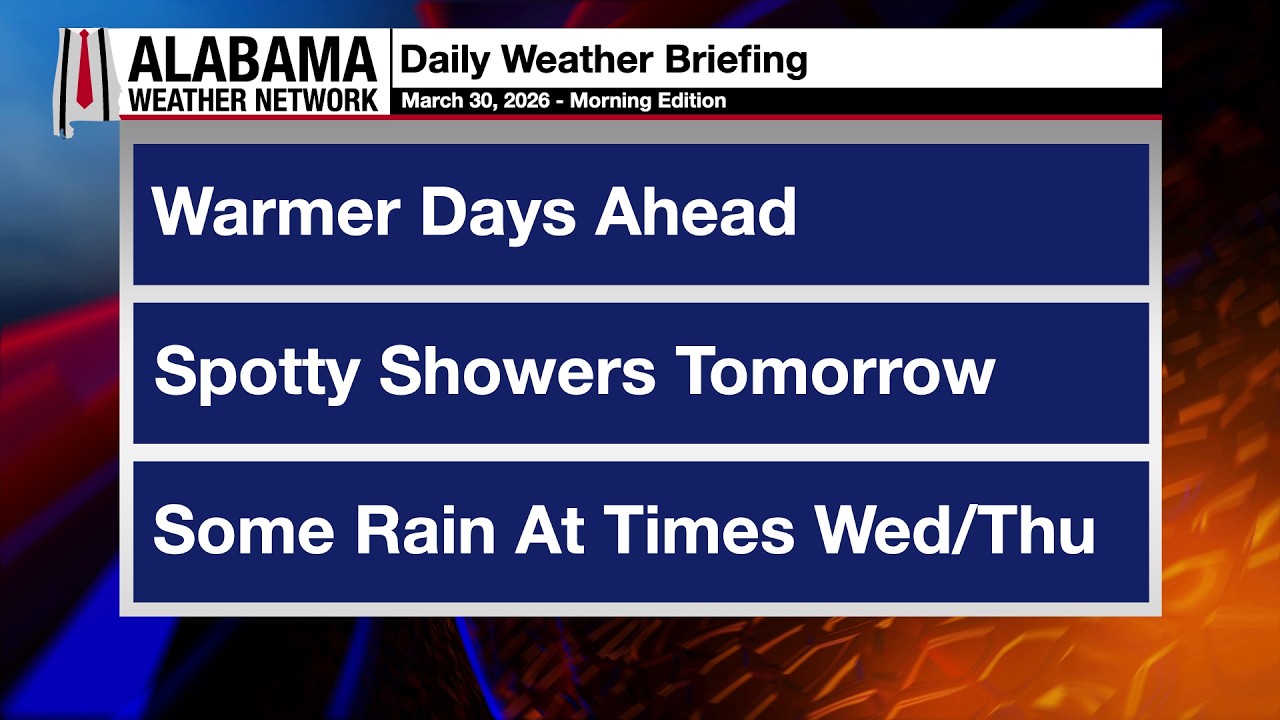 ALABAMA WEATHER NETWORK

Daily Weather Briefing

March 30, 2026 - Morning Edition

Warmer Days Ahead

Spotty Showers Tomorrow

Some Rain At Times Wed/Thu